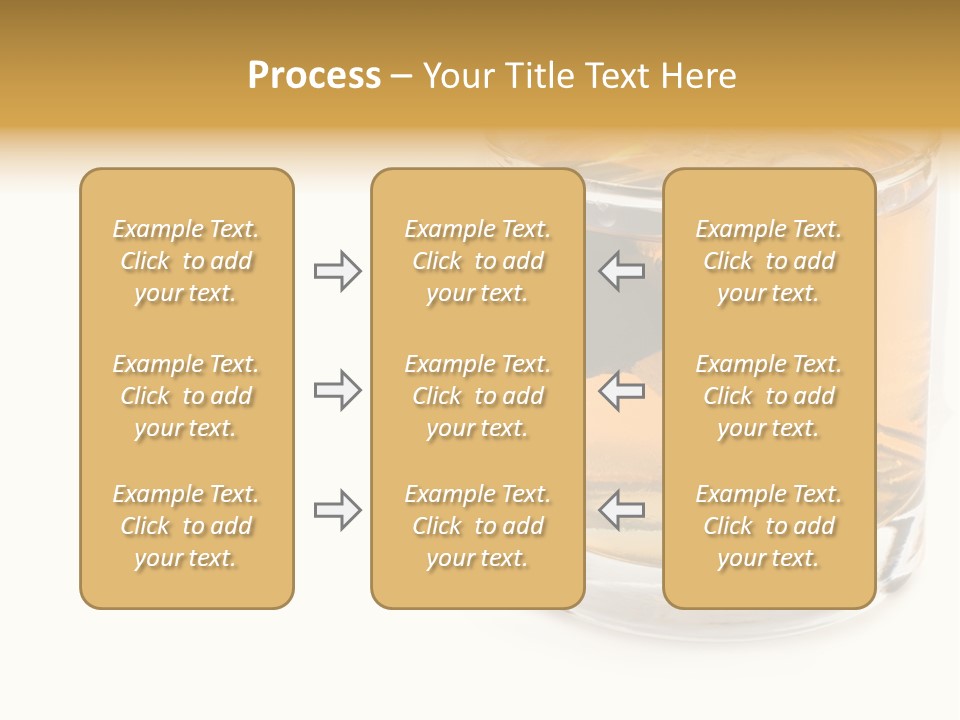 Process – Your Title Text Here

Example Text. Click to add your text.

Example Text. Click to add your text.

Example Text. Click to add your text.

Example Text. Click to add your text.

Example Text. Click to add your text.

Example Text. Click to add your text.

Example Text. Click to add your text.

Example Text. Click to add your text.

Example Text. Click to add your text.